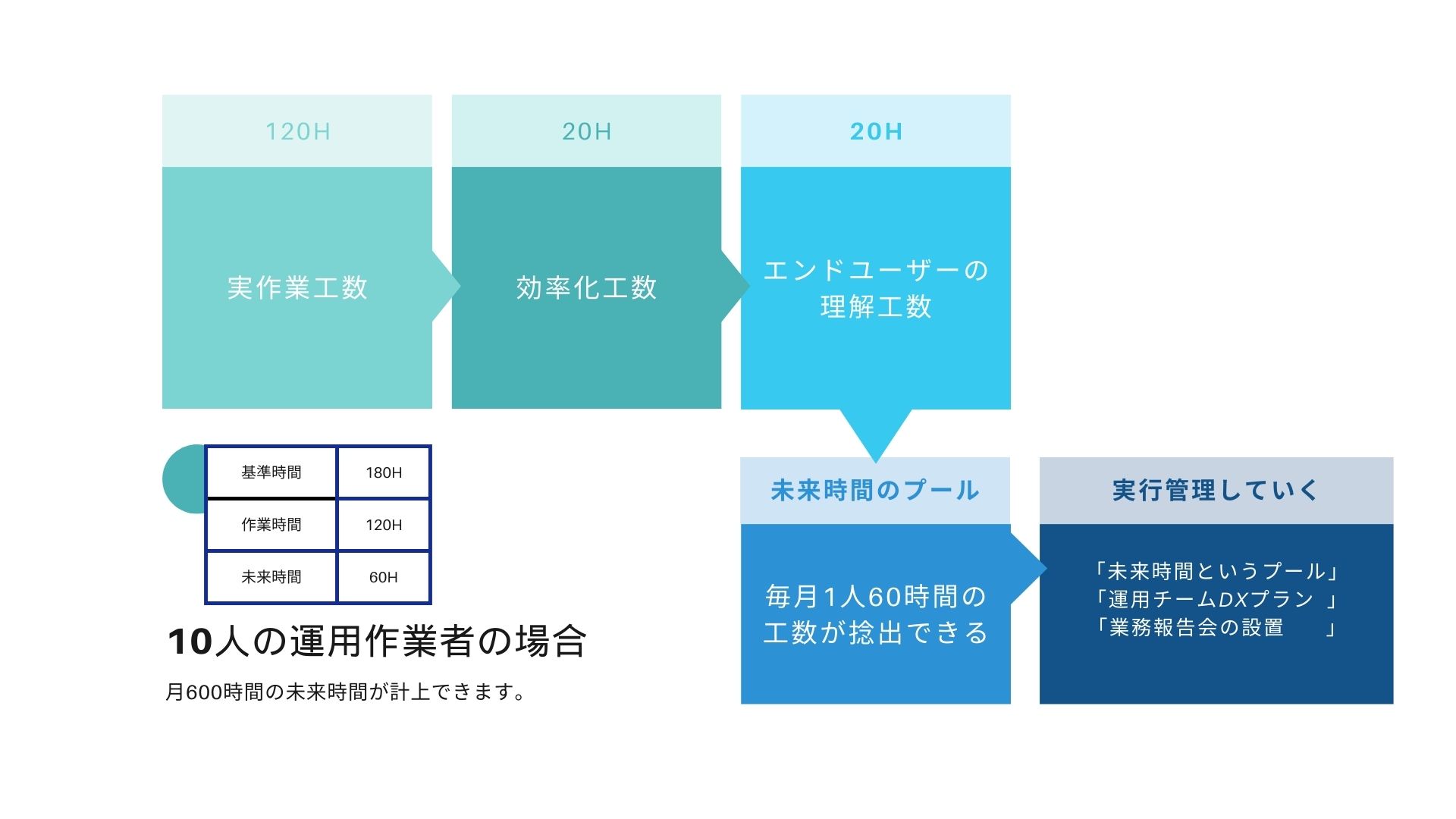 120H

実作業工数

20H

効率化工数

20H

エンドユーザーの理解工数

| 基準時間 | 180H |
|---|---|
| 作業時間 | 120H |
| 未来時間 | 60H |

10人の運用作業者の場合

月600時間の未来時間が計上できます。

未来時間のプール

毎月1人60時間の工数が捻出できる

実行管理していく

「未来時間というプール」
「運用チームDXプラン 」
「業務報告会の設置 」